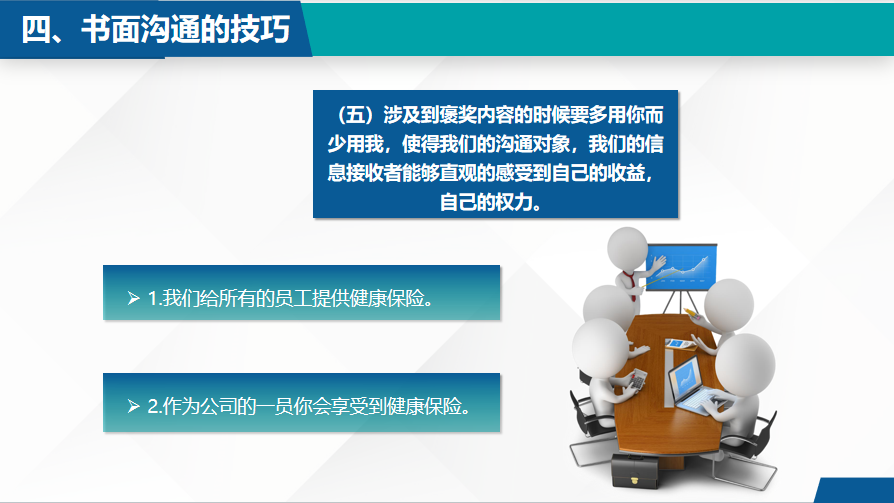 四、书面沟通的技巧

（五）涉及到褒奖内容的时候要多用你而少用我，使得我们的沟通对象，我们的信息接收者能够直观的感受到自己的收益，自己的权力。

➢ 1.我们给所有的员工提供健康保险。

➢ 2.作为公司的一员你会享受到健康保险。